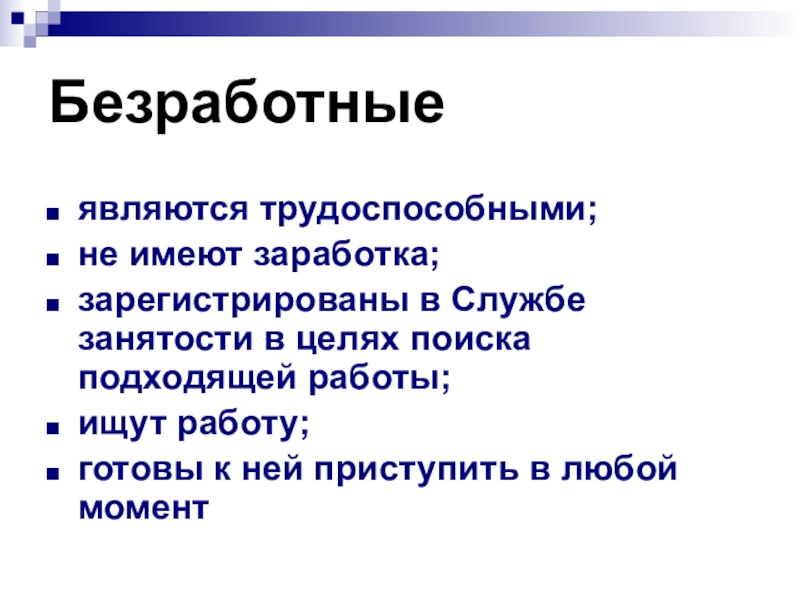 Безработные

- являются трудоспособными;
- не имеют заработка;
- зарегистрированы в Службе занятости в целях поиска подходящей работы;
- ищут работу;
- готовы к ней приступить в любой момент